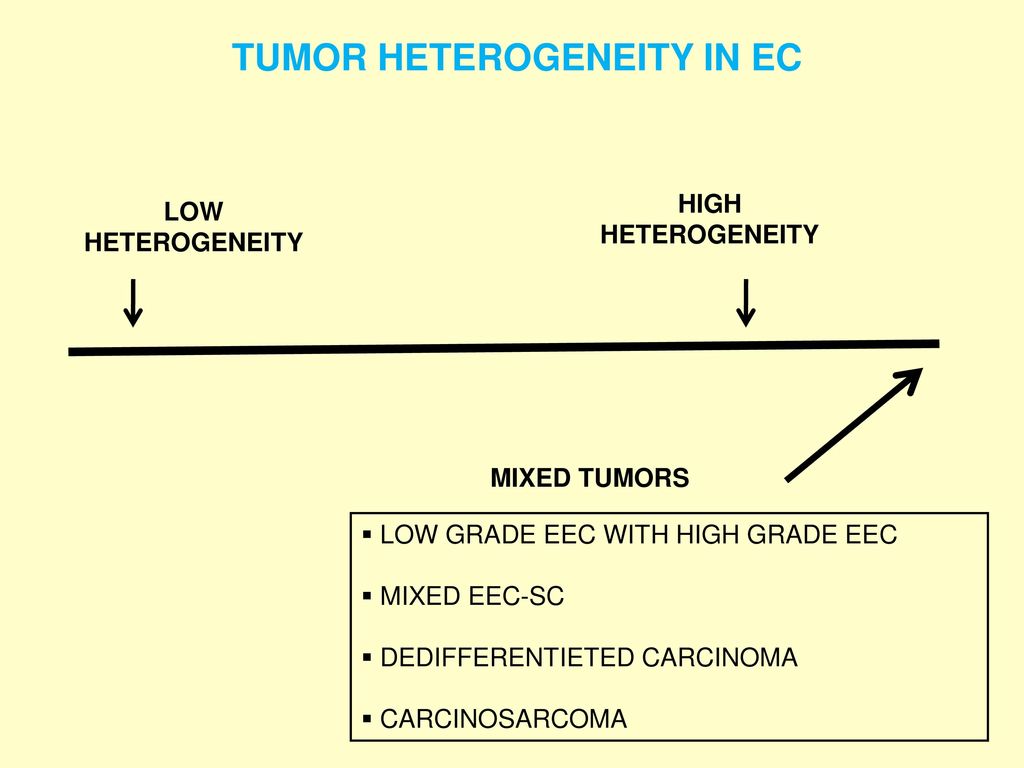 TUMOR HETEROGENEITY IN EC

LOW HETEROGENEITY

HIGH HETEROGENEITY

MIXED TUMORS

▪ LOW GRADE EEC WITH HIGH GRADE EEC

▪ MIXED EEC-SC

▪ DEDIFFERENTIETED CARCINOMA

▪ CARCINOSARCOMA